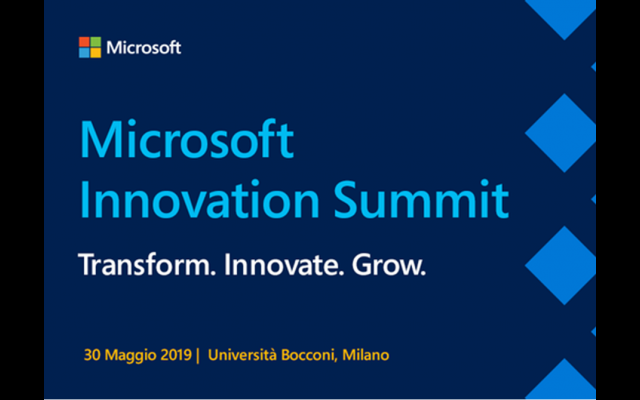 Microsoft

Microsoft Innovation Summit

Transform. Innovate. Grow.

30 Maggio 2019 | Università Bocconi, Milano